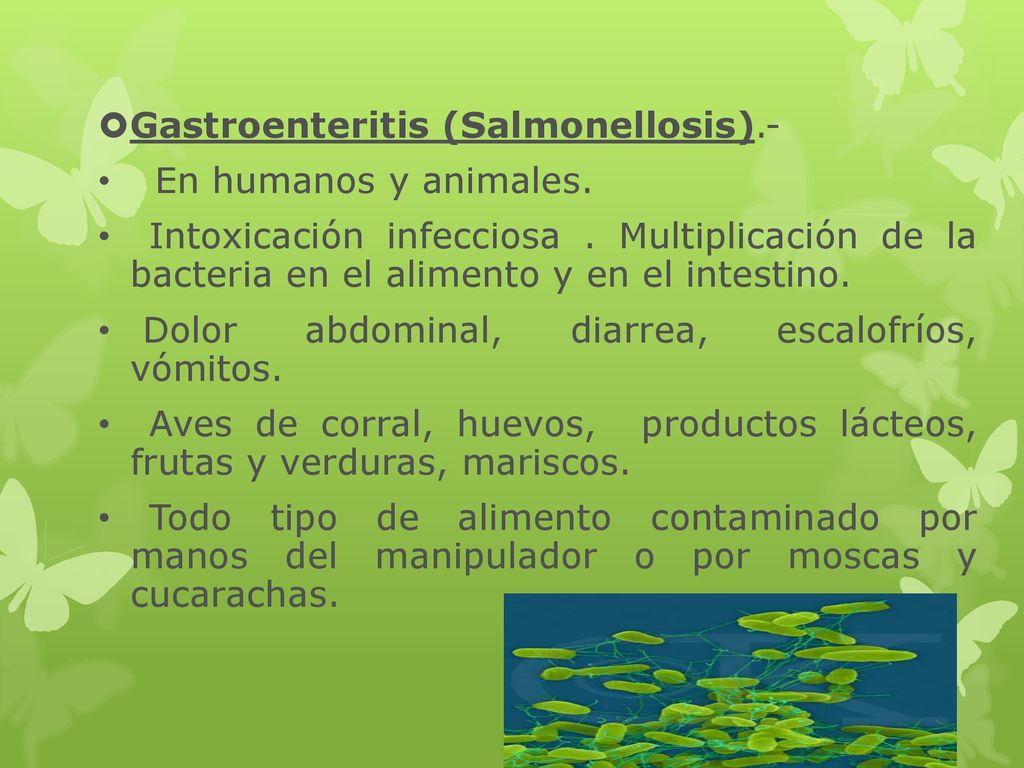 Gastroenteritis (Salmonellosis).-

• En humanos y animales.

• Intoxicación infecciosa . Multiplicación de la bacteria en el alimento y en el intestino.

• Dolor abdominal, diarrea, escalofríos, vómitos.

• Aves de corral, huevos, productos lácteos, frutas y verduras, mariscos.

• Todo tipo de alimento contaminado por manos del manipulador o por moscas y cucarachas.